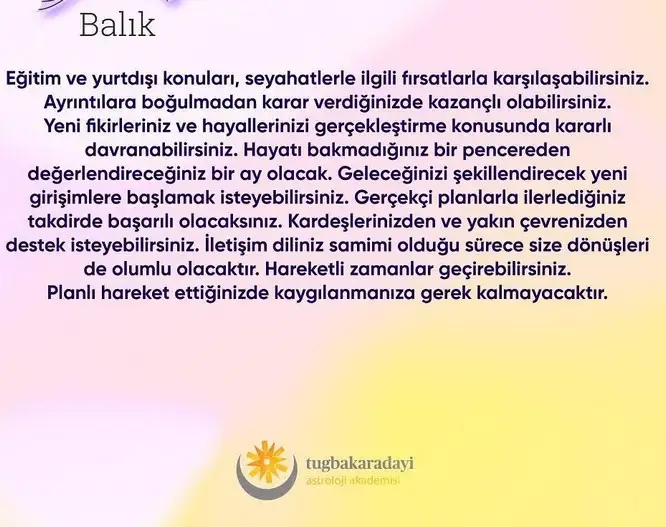 Balık

Eğitim ve yurtdışı konuları, seyahatlerle ilgili fırsatlarla karşılaşabilirsiniz. Ayrıntılara boğulmadan karar verdiğinizde kazançlı olabilirsiniz. Yeni fikirleriniz ve hayallerinizi gerçekleştirme konusunda kararlı davranabilirsiniz. Hayatı bakmadığınız bir pencereden değerlendireceğiniz bir ay olacak. Geleceğinizi şekillendirecek yeni girişimlere başlamak isteyebilirsiniz. Gerçekçi planlarla ilerlediğiniz takdirde başarılı olacaksınız. Kardeşlerinizden ve yakın çevrenizden destek isteyebilirsiniz. İletişim diliniz samimi olduğu sürece size dönüşleri de olumlu olacaktır. Hareketli zamanlar geçirebilirsiniz. Planlı hareket ettiğinizde kaygılanmanıza gerek kalmayacaktır.

tugbakaradayi
astroloji akademisi